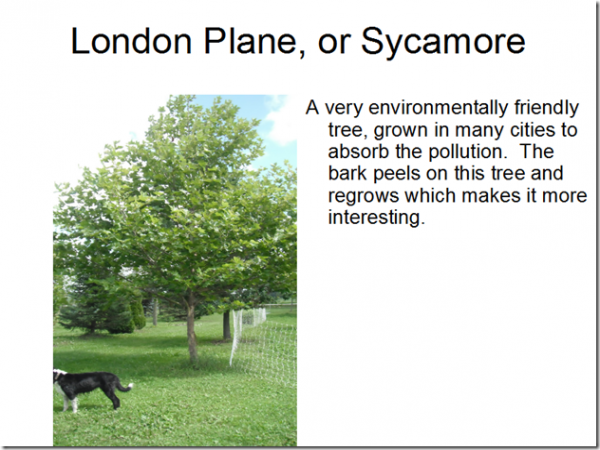 London Plane, or Sycamore

A very environmentally friendly tree, grown in many cities to absorb the pollution.  The bark peels on this tree and regrows which makes it more interesting.